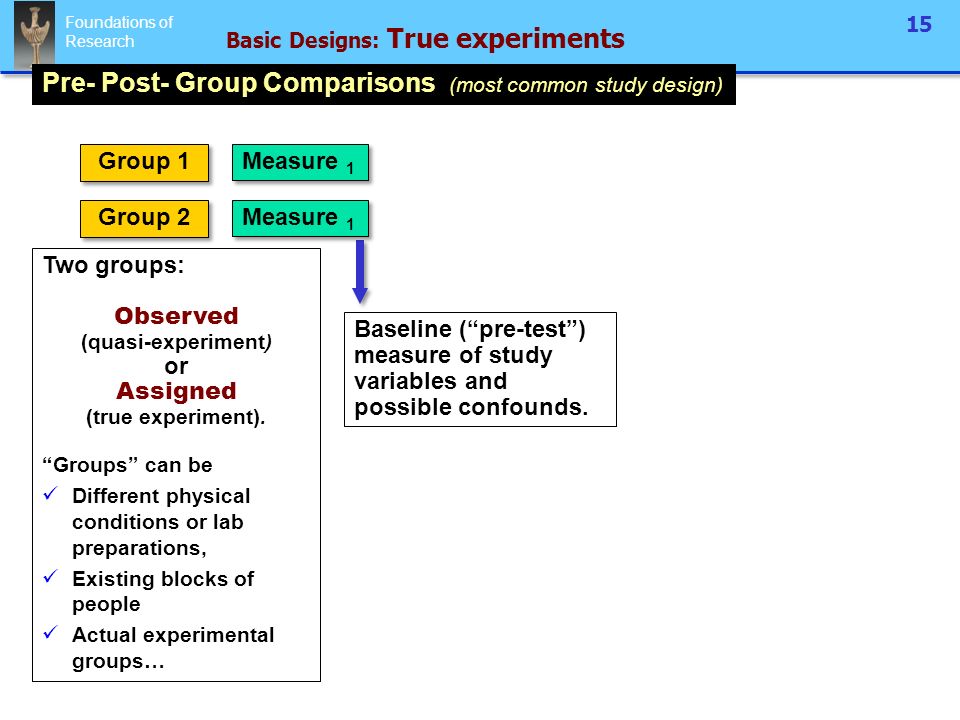 Foundations of Research

Basic Designs: True experiments

15

Pre- Post- Group Comparisons (most common study design)

Group 1

Measure $_1$

Group 2

Measure $_1$

Two groups:

Observed
(quasi-experiment)
or
Assigned
(true experiment).

"Groups" can be
✓ Different physical conditions or lab preparations,
✓ Existing blocks of people
✓ Actual experimental groups…

Baseline ("pre-test") measure of study variables and possible confounds.